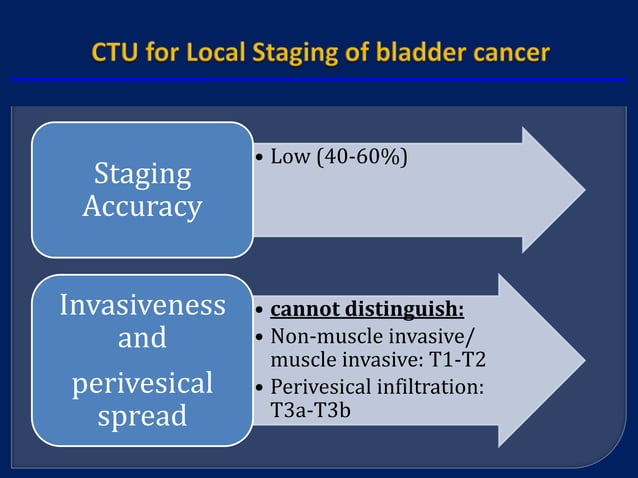 CTU for Local Staging of bladder cancer

Staging Accuracy

• Low (40-60%)

Invasiveness and perivesical spread

• cannot distinguish:
• Non-muscle invasive/ muscle invasive: T1-T2
• Perivesical infiltration: T3a-T3b